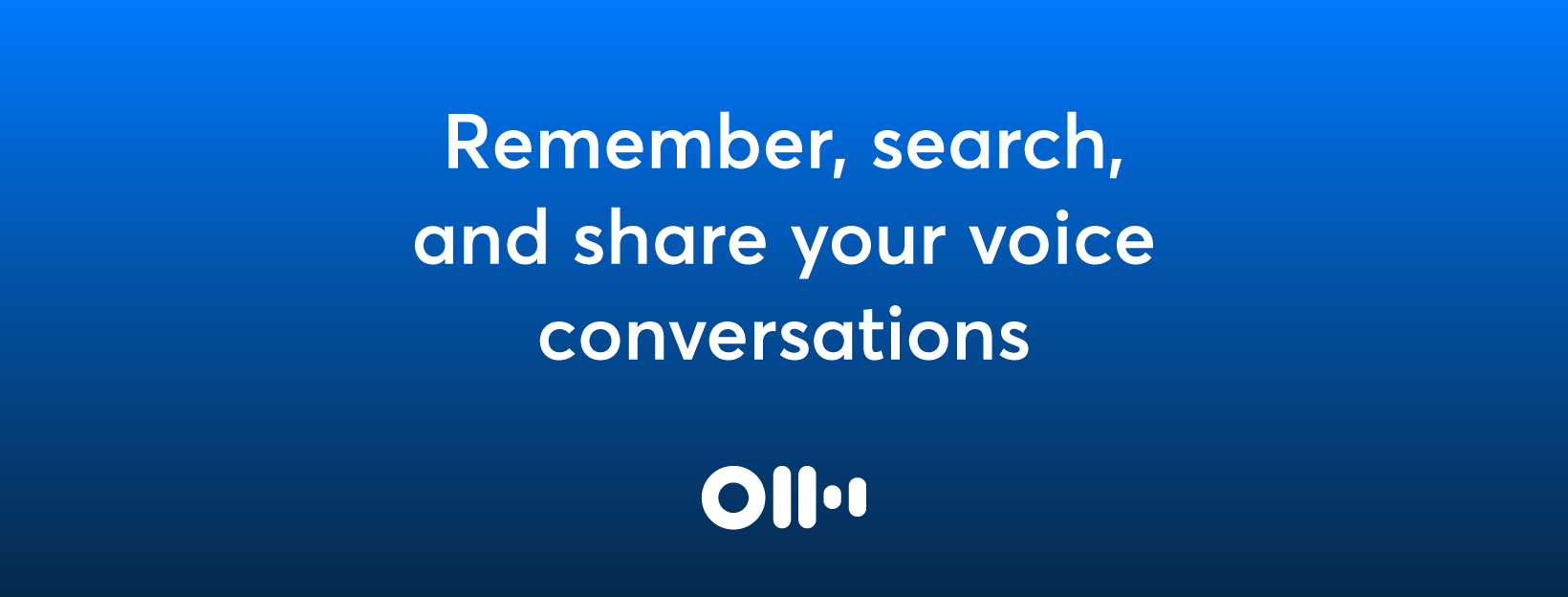 Remember, search, and share your voice conversations